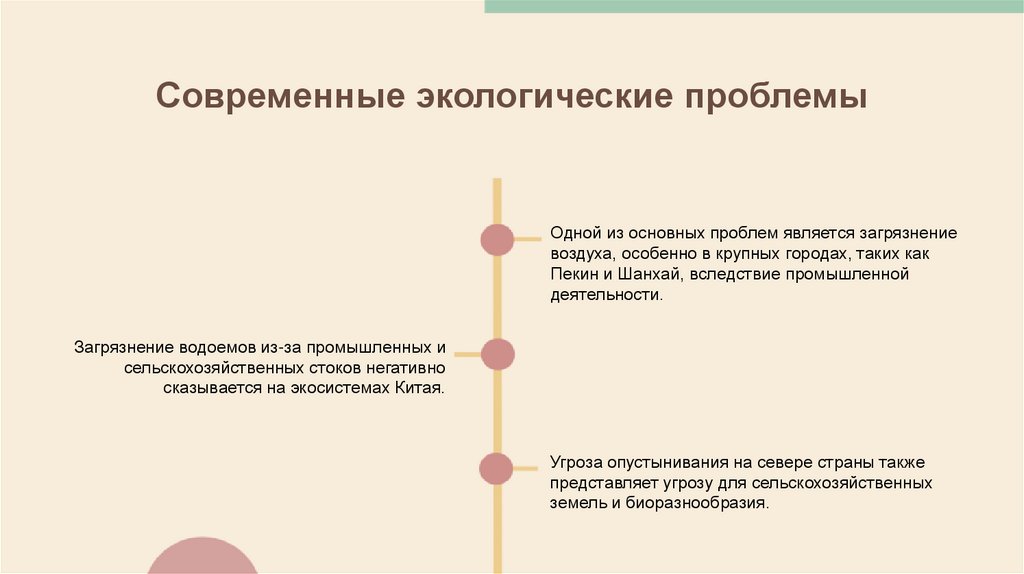 Современные экологические проблемы

Одной из основных проблем является загрязнение воздуха, особенно в крупных городах, таких как Пекин и Шанхай, вследствие промышленной деятельности.

Загрязнение водоемов из-за промышленных и сельскохозяйственных стоков негативно сказывается на экосистемах Китая.

Угроза опустынивания на севере страны также представляет угрозу для сельскохозяйственных земель и биоразнообразия.